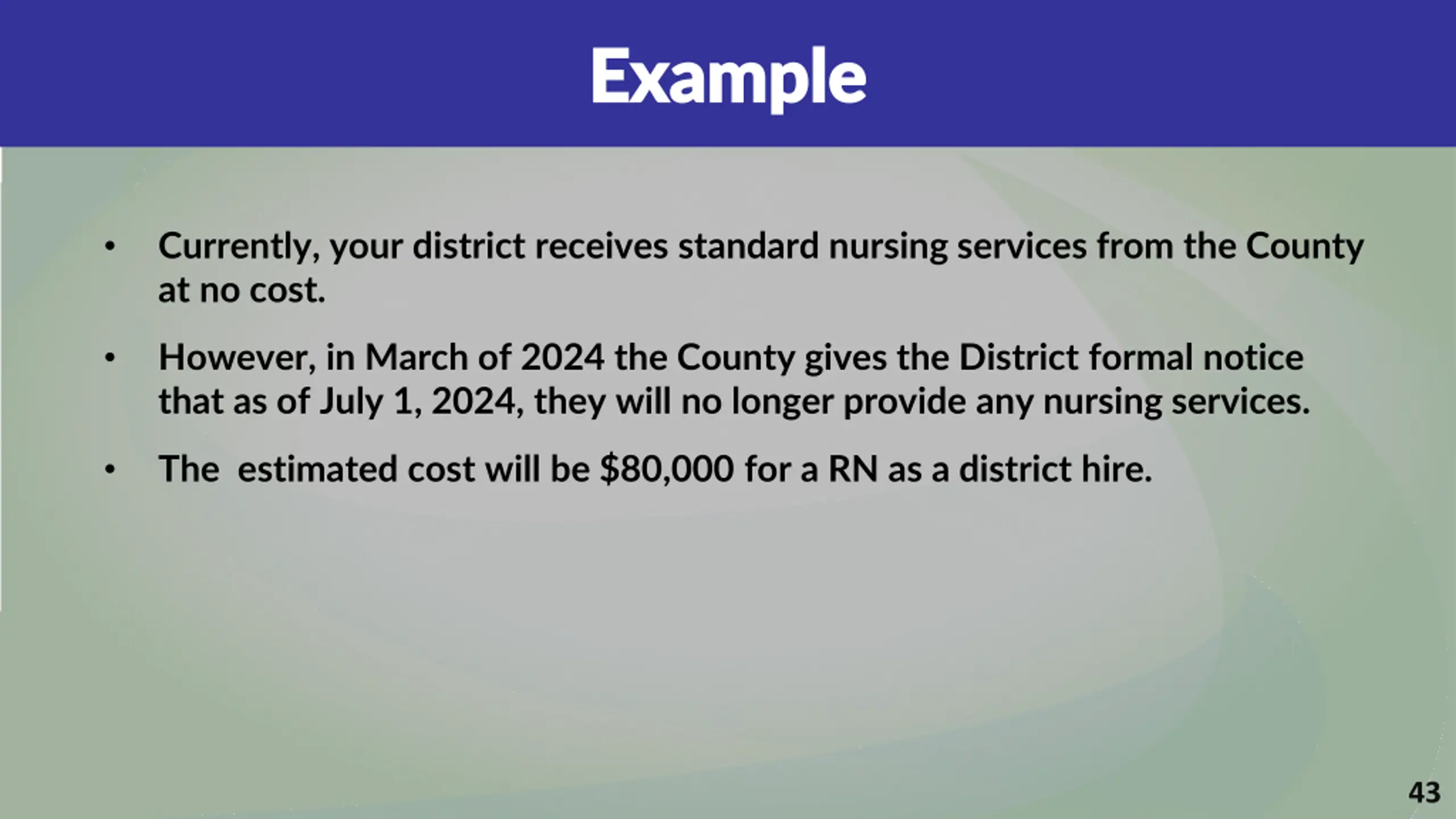 Example

• Currently, your district receives standard nursing services from the County at no cost.

• However, in March of 2024 the County gives the District formal notice that as of July 1, 2024, they will no longer provide any nursing services.

• The  estimated cost will be \$80,000 for a RN as a district hire.

43